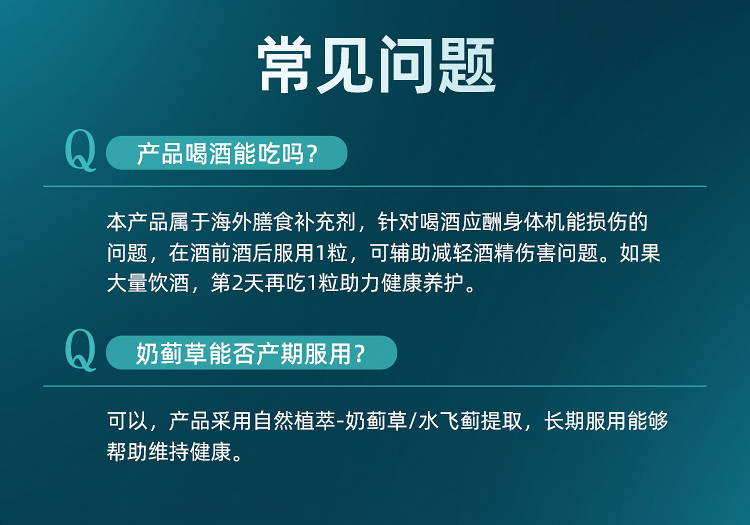 常见问题

Q 产品喝酒能吃吗？

本产品属于海外膳食补充剂，针对喝酒应酬身体机能损伤的问题，在酒前酒后服用1粒，可辅助减轻酒精伤害问题。如果大量饮酒，第2天再吃1粒助力健康养护。

Q 奶蓟草能否产期服用？

可以，产品采用自然植萃-奶蓟草/水飞蓟提取，长期服用能够帮助维持健康。